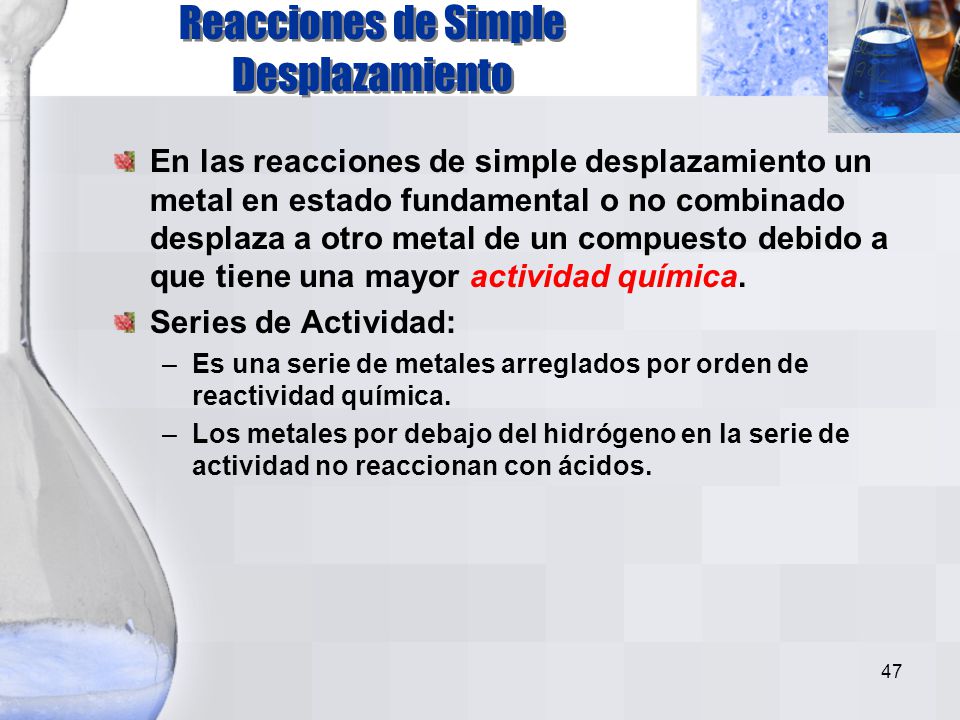 Reacciones de Simple Desplazamiento

En las reacciones de simple desplazamiento un metal en estado fundamental o no combinado desplaza a otro metal de un compuesto debido a que tiene una mayor actividad química.

Series de Actividad:

– Es una serie de metales arreglados por orden de reactividad química.

– Los metales por debajo del hidrógeno en la serie de actividad no reaccionan con ácidos.

47